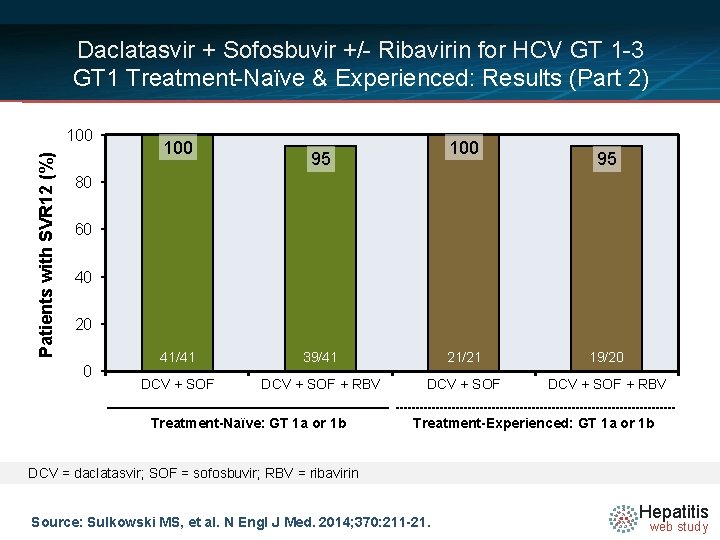 Daclatasvir + Sofosbuvir +/- Ribavirin for HCV GT 1-3
GT1 Treatment-Naïve & Experienced: Results (Part 2)

Patients with SVR12 (%)

100
80
60
40
20
0

100
95
100
95

41/41
39/41
21/21
19/20

DCV + SOF
DCV + SOF + RBV
DCV + SOF
DCV + SOF + RBV

Treatment-Naïve: GT 1a or 1b
Treatment-Experienced: GT 1a or 1b

DCV = daclatasvir; SOF = sofosbuvir; RBV = ribavirin

Source: Sulkowski MS, et al. N Engl J Med. 2014;370:211-21.

Hepatitis
web study